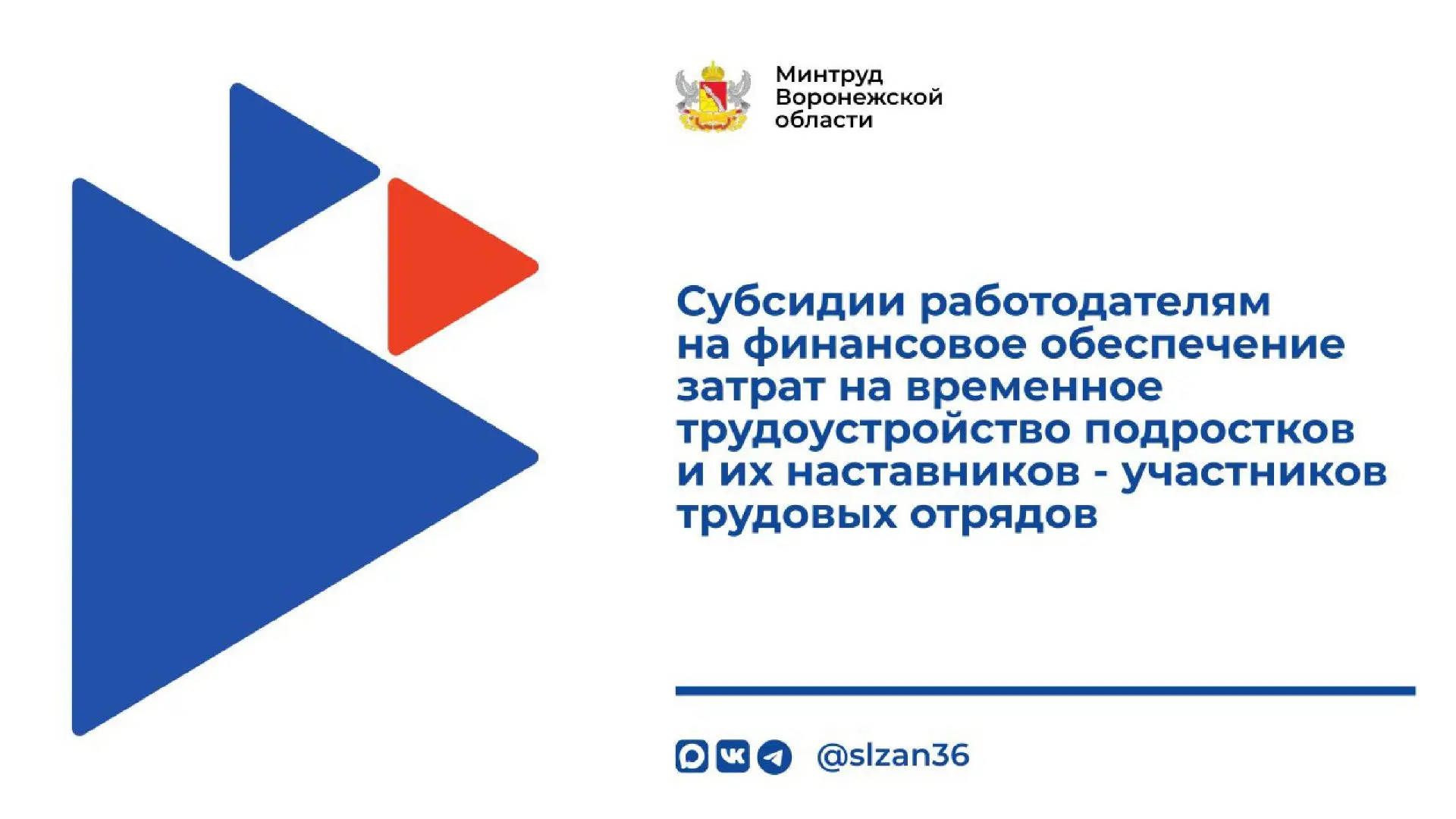 Минтруд Воронежской области

Субсидии работодателям на финансовое обеспечение затрат на временное трудоустройство подростков и их наставников - участников трудовых отрядов

@slzan36